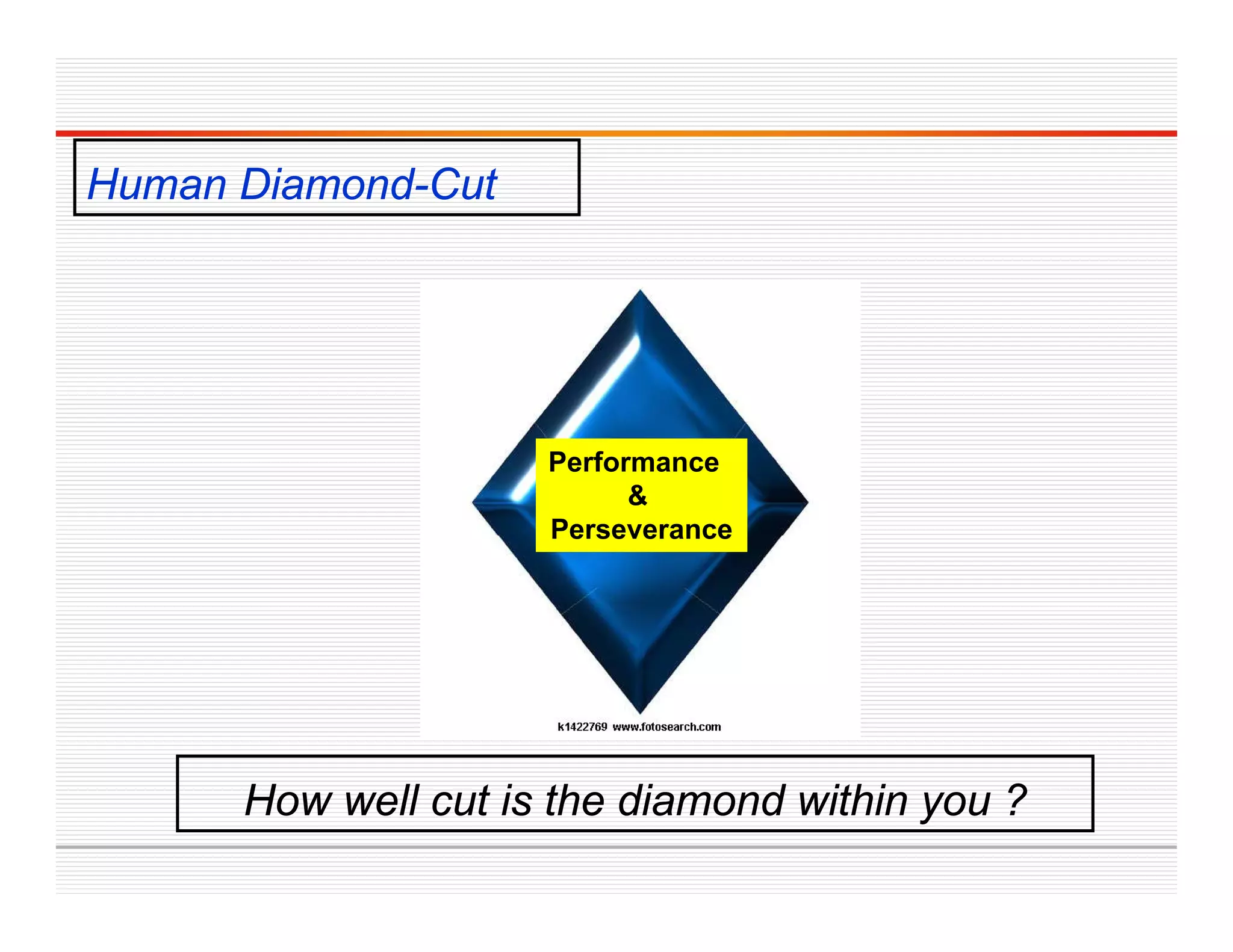 Human Diamond-Cut

Performance
&
Perseverance

k1422769 www.fotosearch.com

How well cut is the diamond within you ?